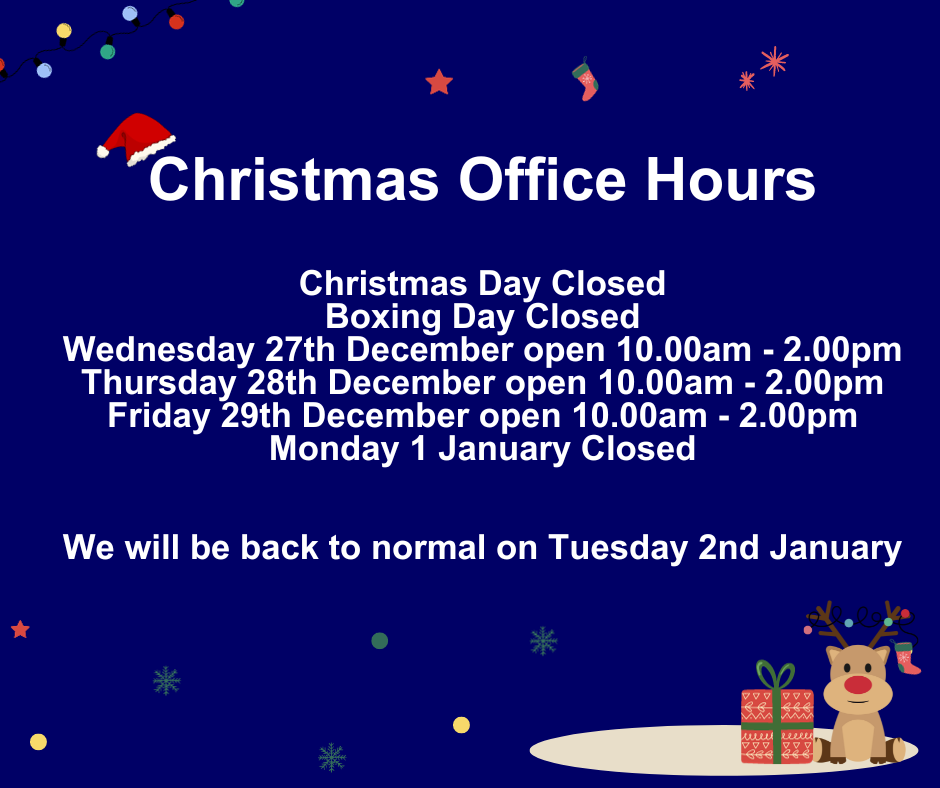 Christmas Office Hours

Christmas Day Closed
Boxing Day Closed
Wednesday 27th December open 10.00am - 2.00pm
Thursday 28th December open 10.00am - 2.00pm
Friday 29th December open 10.00am - 2.00pm
Monday 1 January Closed

We will be back to normal on Tuesday 2nd January